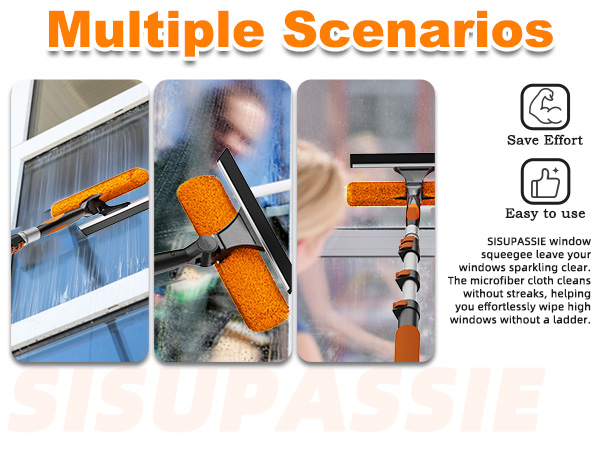 Multiple Scenarios

Save Effort

Easy to use

SISUPASSIE window squeegee leave your windows sparkling clear. The microfiber cloth cleans without streaks, helping you effortlessly wipe high windows without a ladder.

SISUPASSIE